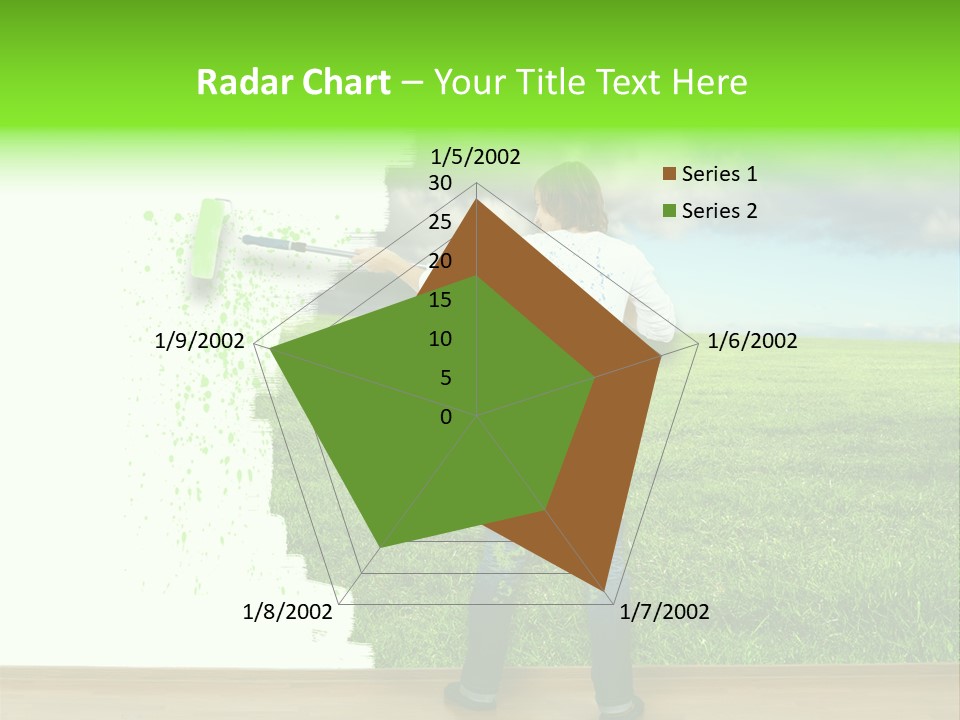 Radar Chart – Your Title Text Here

1/5/2002

30
25
20
15
10
5
0

1/6/2002

1/7/2002

1/8/2002

1/9/2002

Series 1
Series 2